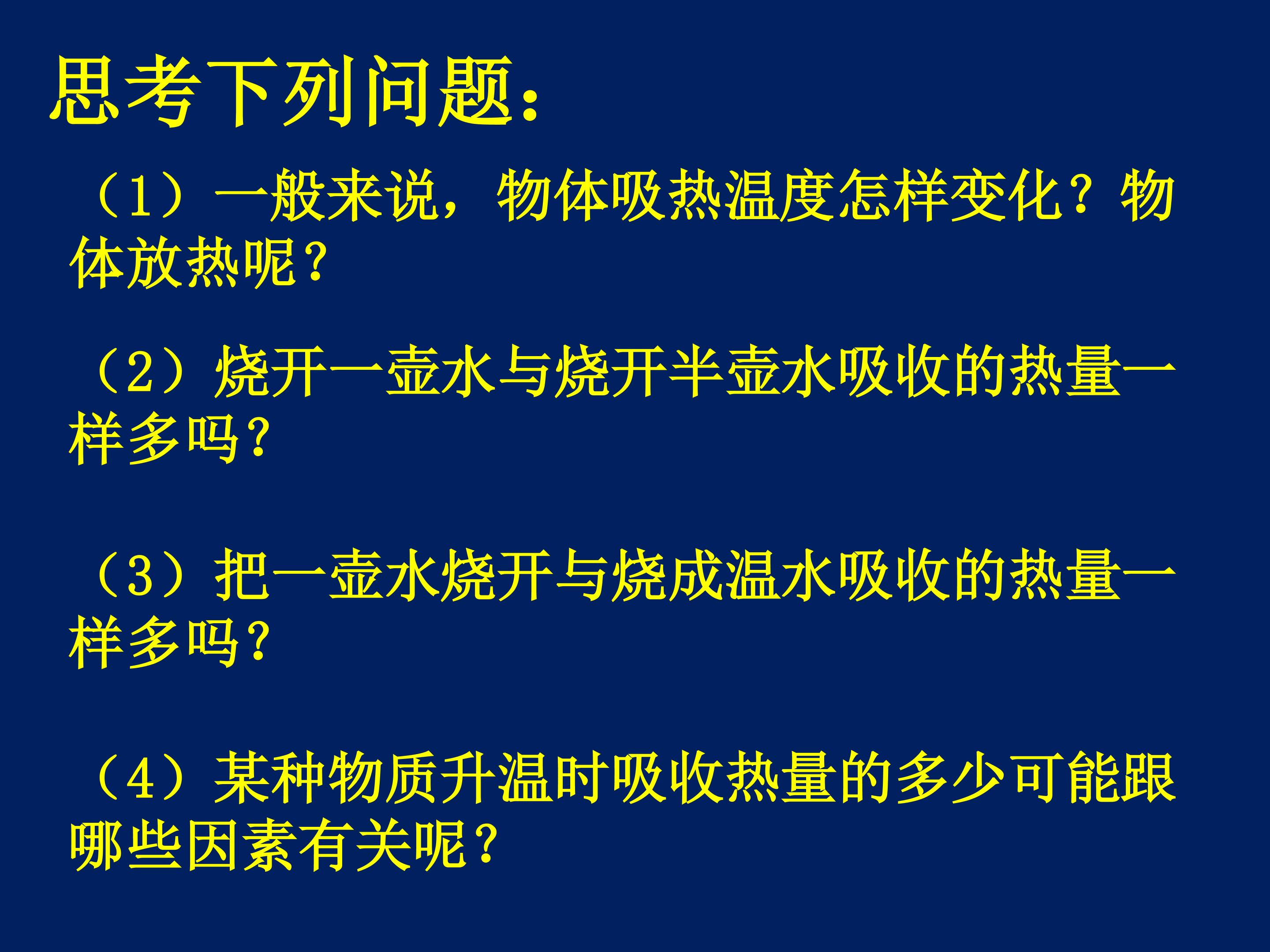 思考下列问题：

（1）一般来说，物体吸热温度怎样变化？物体放热呢？

（2）烧开一壶水与烧开半壶水吸收的热量一样多吗？

（3）把一壶水烧开与烧成温水吸收的热量一样多吗？

（4）某种物质升温时吸收热量的多少可能跟哪些因素有关呢？